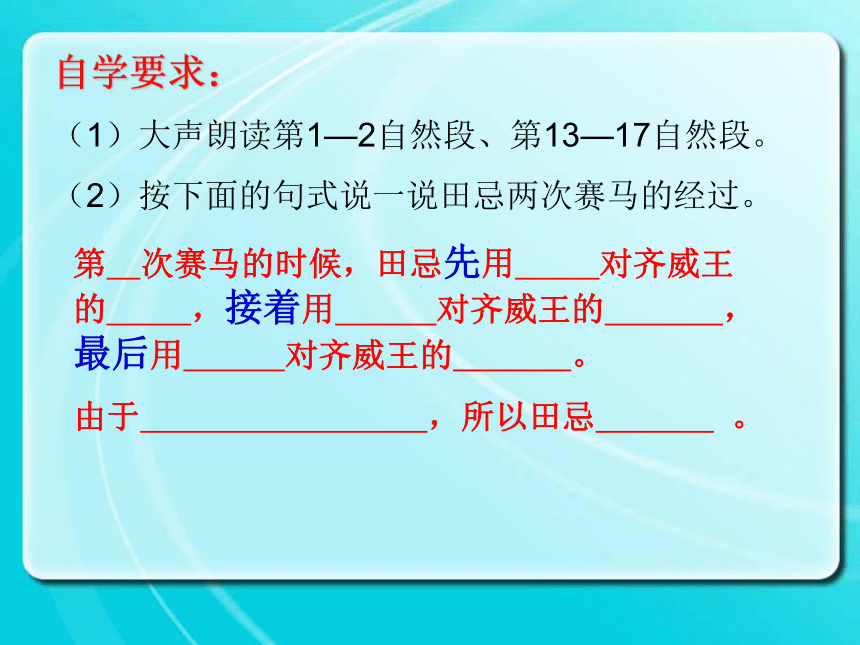 自学要求：

（1）大声朗读第1—2自然段、第13—17自然段。

（2）按下面的句式说一说田忌两次赛马的经过。

第__次赛马的时候，田忌先用_____对齐威王的_____，接着用______对齐威王的_______，最后用______对齐威王的_______。

由于_________________，所以田忌_______ 。